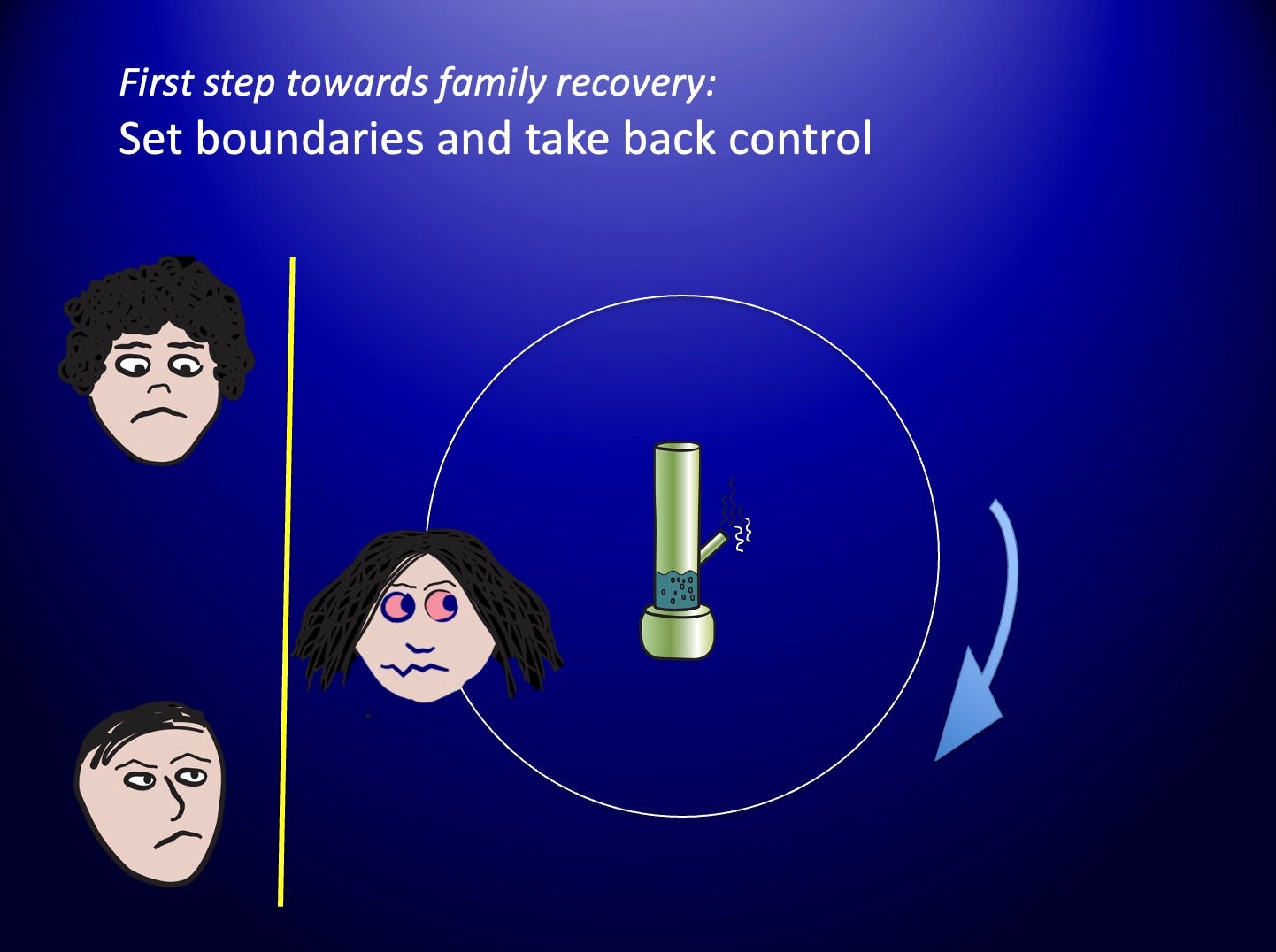 First step towards family recovery:
Set boundaries and take back control